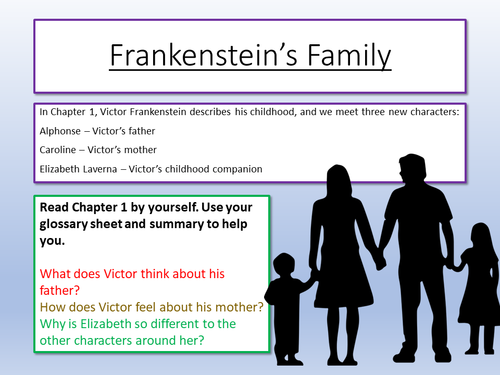 Frankenstein's Family

In Chapter 1, Victor Frankenstein describes his childhood, and we meet three new characters:

Alphonse – Victor's father

Caroline – Victor's mother

Elizabeth Laverna – Victor's childhood companion

Read Chapter 1 by yourself. Use your glossary sheet and summary to help you.

What does Victor think about his father?
How does Victor feel about his mother?
Why is Elizabeth so different to the other characters around her?